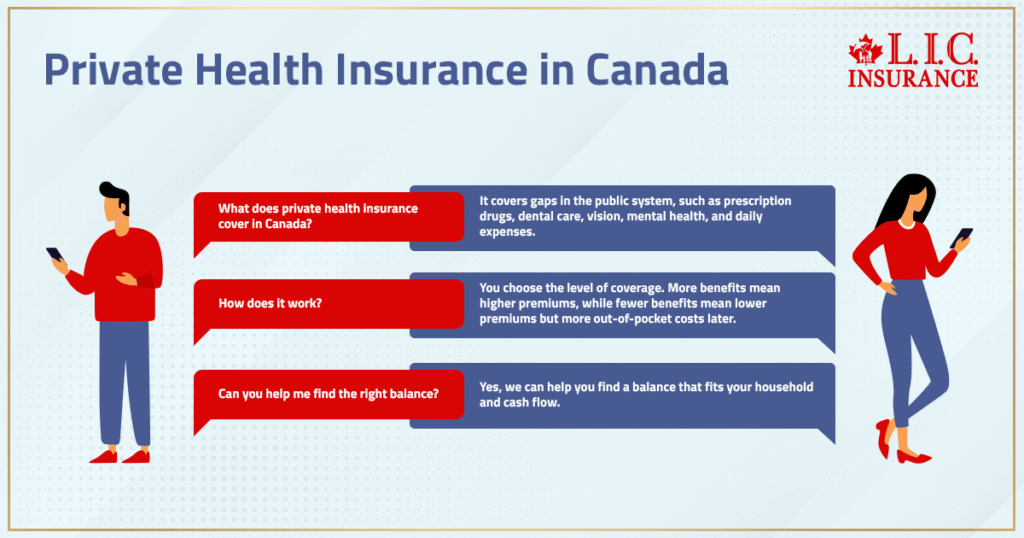 Private Health Insurance in Canada

L.I.C. INSURANCE

What does private health insurance cover in Canada?

It covers gaps in the public system, such as prescription drugs, dental care, vision, mental health, and daily expenses.

How does it work?

You choose the level of coverage. More benefits mean higher premiums, while fewer benefits mean lower premiums but more out-of-pocket costs later.

Can you help me find the right balance?

Yes, we can help you find a balance that fits your household and cash flow.